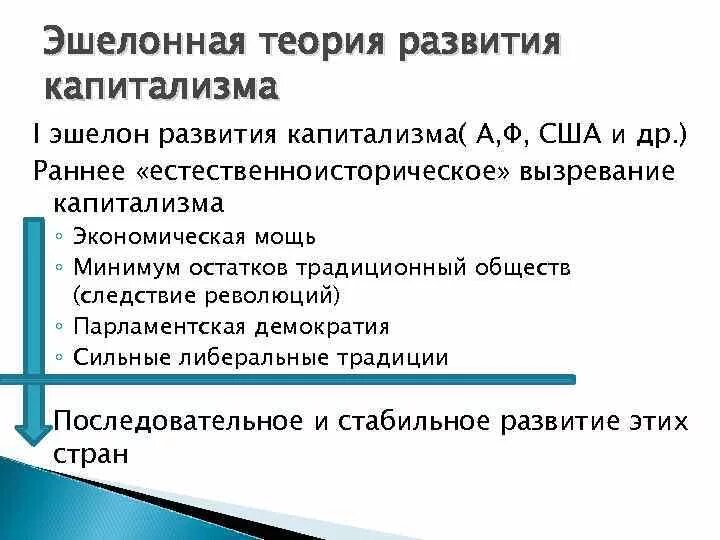 Эшелонная теория развития капитализма

I эшелон развития капитализма( А,Ф, США и др.)

Раннее «естественноисторическое» вызревание капитализма

◦ Экономическая мощь
◦ Минимум остатков традиционный обществ (следствие революций)
◦ Парламентская демократия
◦ Сильные либеральные традиции

Последовательное и стабильное развитие этих стран